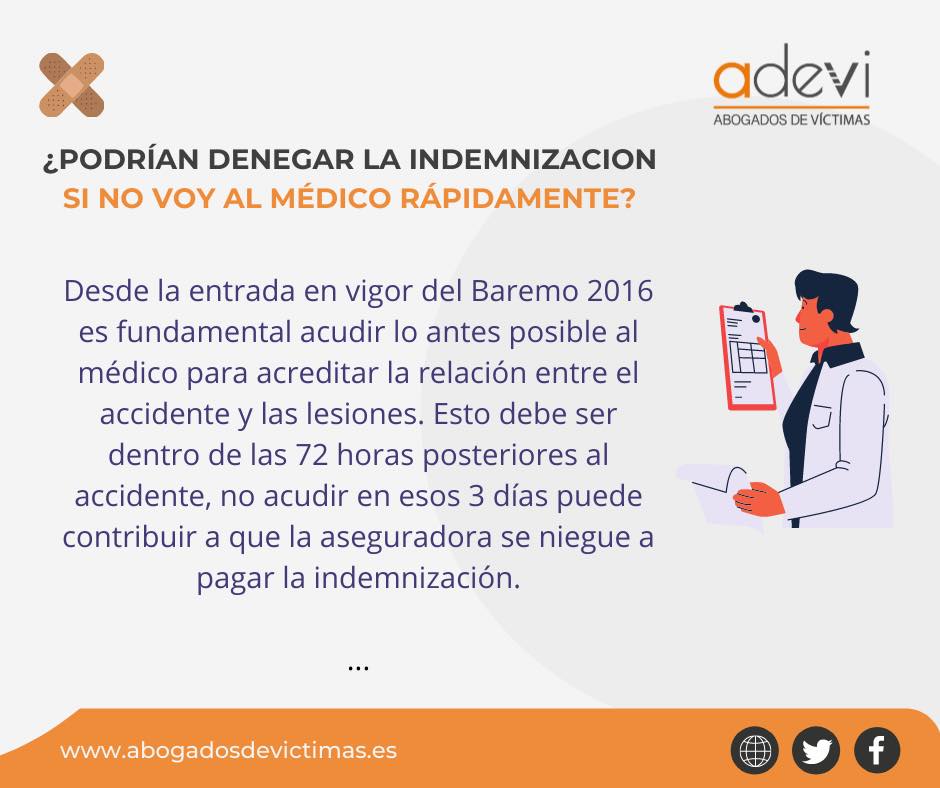 adevi
ABOGADOS DE VÍCTIMAS

¿PODRÍAN DENEGAR LA INDEMNIZACION SI NO VOY AL MÉDICO RÁPIDAMENTE?

Desde la entrada en vigor del Baremo 2016 es fundamental acudir lo antes posible al médico para acreditar la relación entre el accidente y las lesiones. Esto debe ser dentro de las 72 horas posteriores al accidente, no acudir en esos 3 días puede contribuir a que la aseguradora se niegue a pagar la indemnización.

...

www.abogadosdevictimas.es